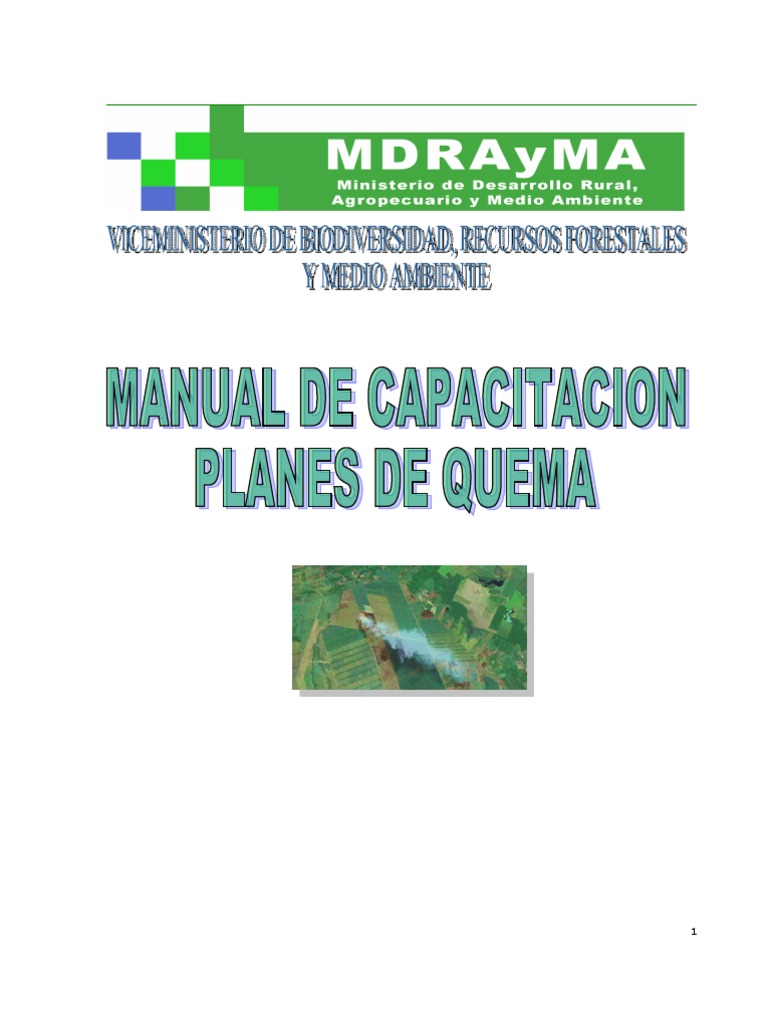 MDRAyMA
Ministerio de Desarrollo Rural, Agropecuario y Medio Ambiente

VICEMINISTERIO DE BIODIVERSIDAD, RECURSOS FORESTALES Y MEDIO AMBIENTE

MANUAL DE CAPACITACION
PLANES DE QUEMA

1